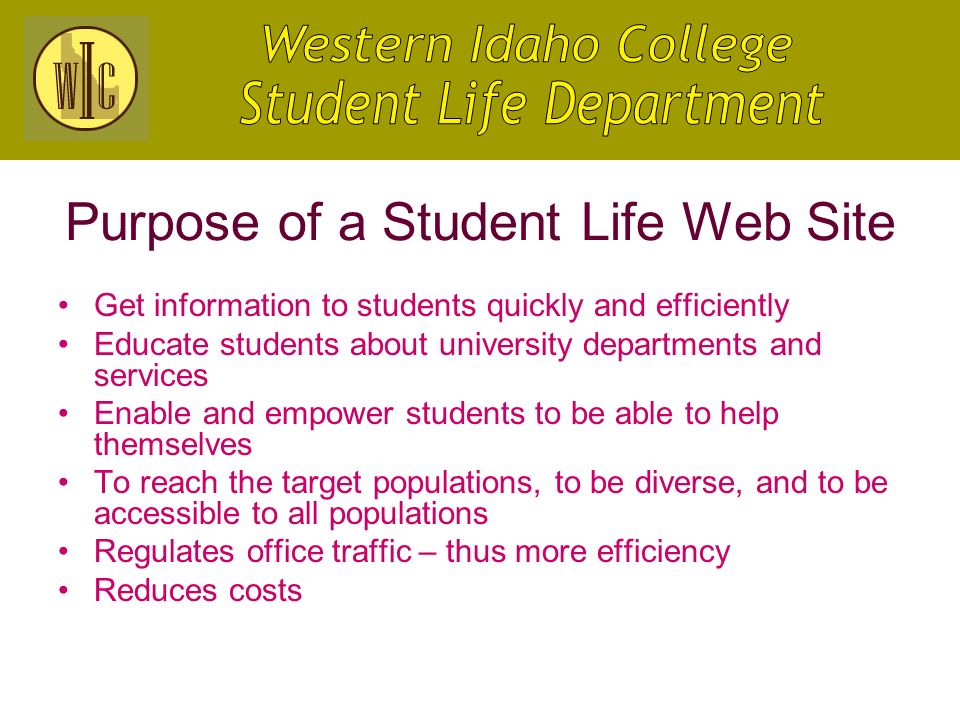 WIC

Western Idaho College
Student Life Department

Purpose of a Student Life Web Site

• Get information to students quickly and efficiently
• Educate students about university departments and services
• Enable and empower students to be able to help themselves
• To reach the target populations, to be diverse, and to be accessible to all populations
• Regulates office traffic – thus more efficiency
• Reduces costs